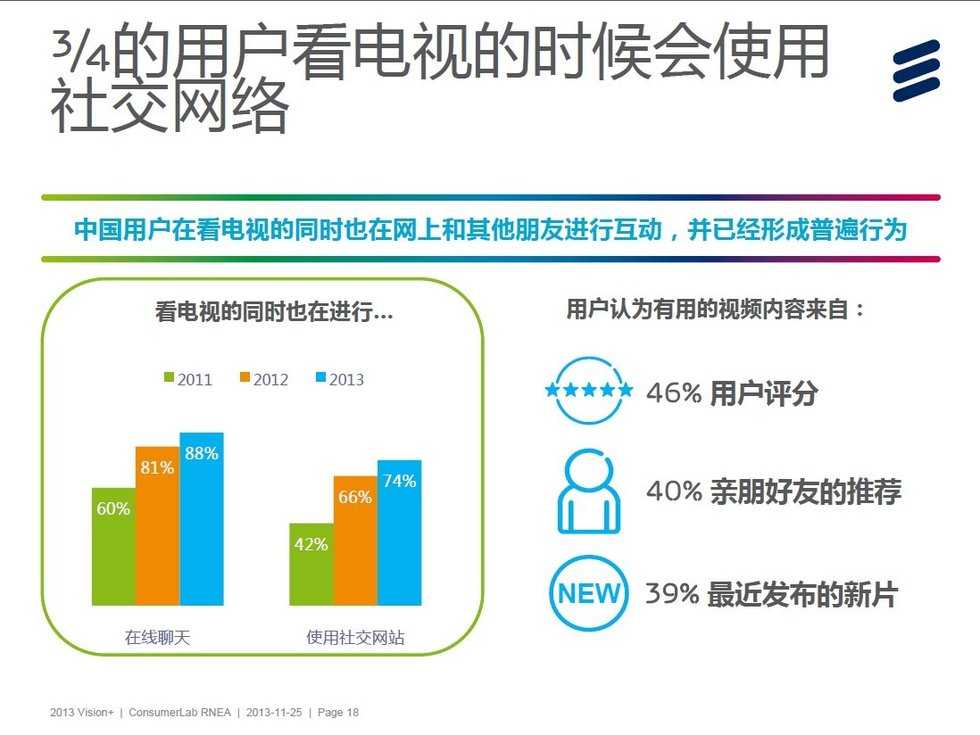 ¾的用户看电视的时候会使用社交网络

中国用户在看电视的同时也在网上和其他朋友进行互动，并已经形成普遍行为

看电视的同时也在进行…

2011 2012 2013

60% 81% 88%

42% 66% 74%

在线聊天 使用社交网站

用户认为有用的视频内容来自：

46% 用户评分

40% 亲朋好友的推荐

NEW

39% 最近发布的新片

2013 Vision+ | ConsumerLab RNEA | 2013-11-25 | Page 18